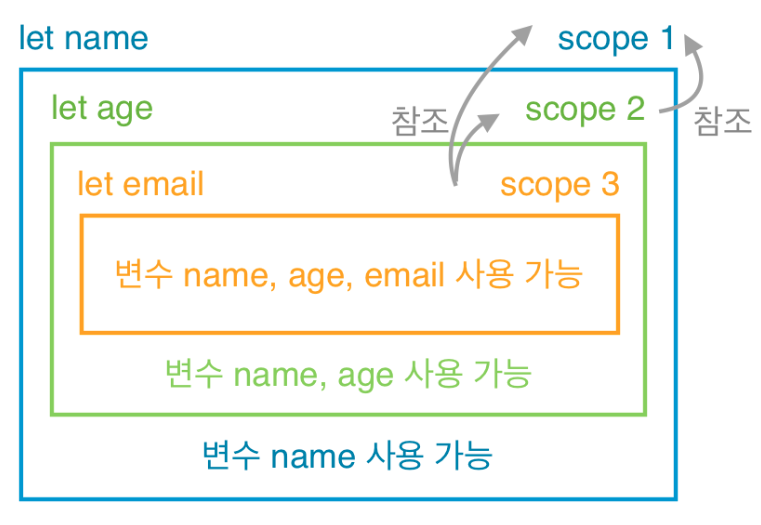 let name

scope 1

let age

참조

scope 2

참조

let email

scope 3

변수 name, age, email 사용 가능

변수 name, age 사용 가능

변수 name 사용 가능